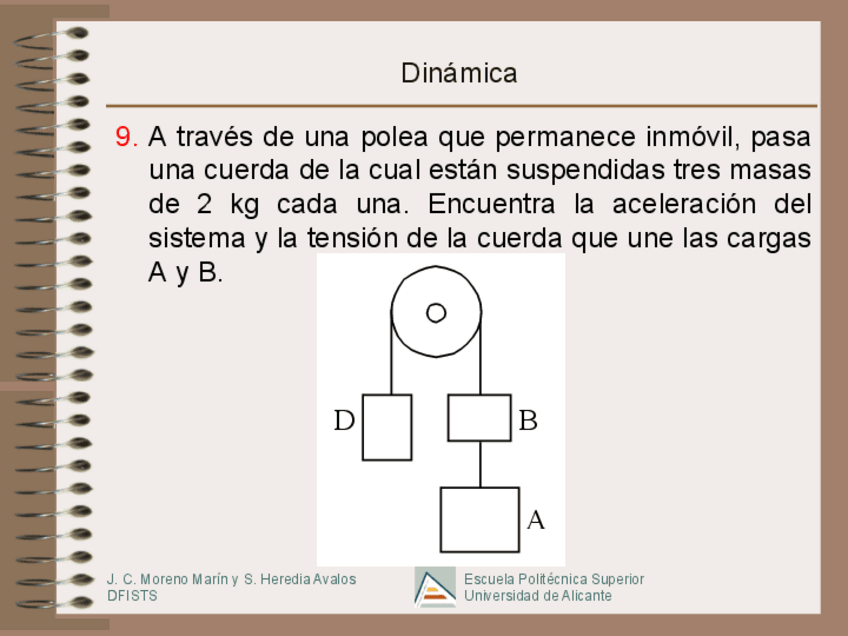 Dinámica

9. A través de una polea que permanece inmóvil, pasa una cuerda de la cual están suspendidas tres masas de 2 kg cada una. Encuentra la aceleración del sistema y la tensión de la cuerda que une las cargas A y B.

D
B
A

J. C. Moreno Marín y S. Heredia Avalos
DFISTS

Escuela Politécnica Superior
Universidad de Alicante